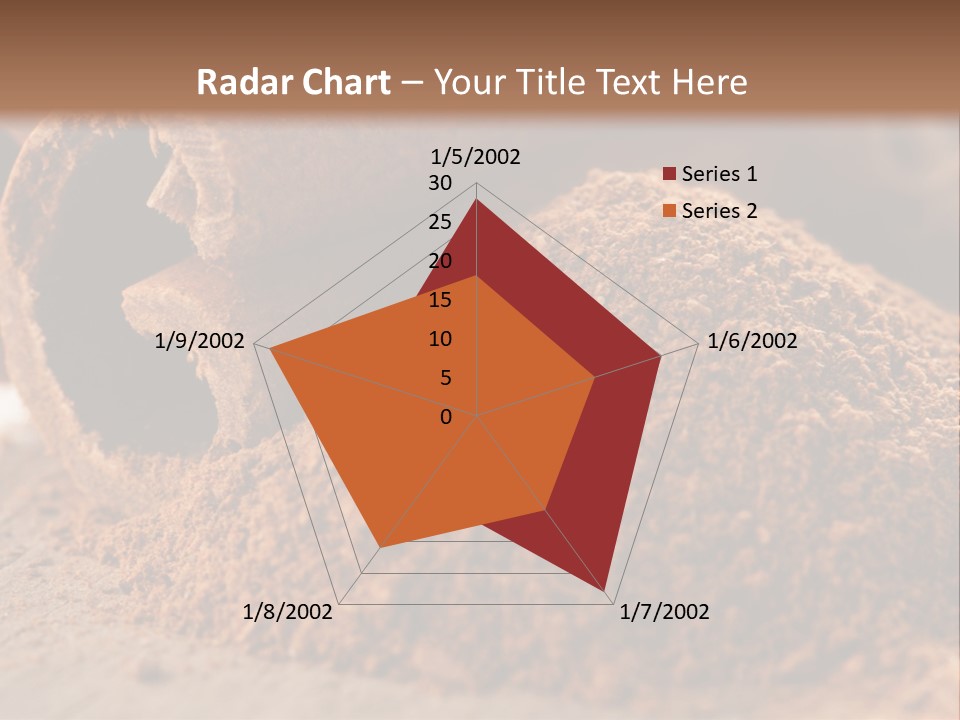 Radar Chart – Your Title Text Here

1/5/2002
1/6/2002
1/7/2002
1/8/2002
1/9/2002

30
25
20
15
10
5
0

Series 1
Series 2